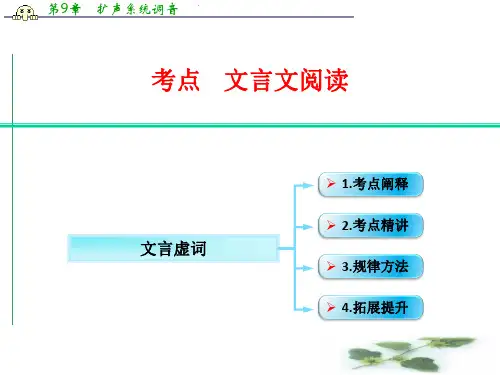 第9章 扩声系统调音

考点 文言文阅读

文言虚词

1.考点阐释

2.考点精讲

3.规律方法

4.拓展提升